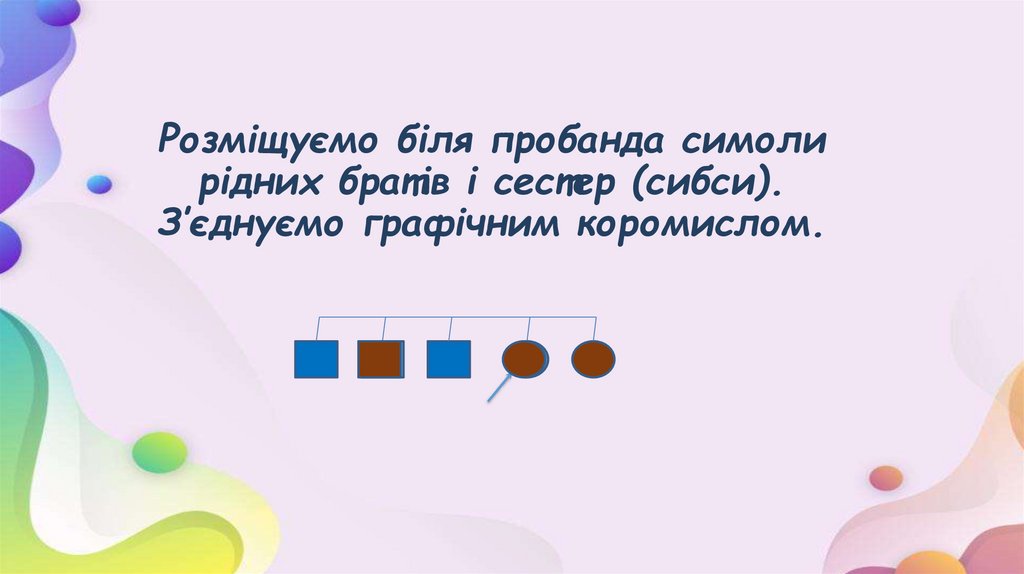 Розміщуємо біля пробанда симоли рідних братів і сестер (сибси). З'єднуємо графічним коромислом.